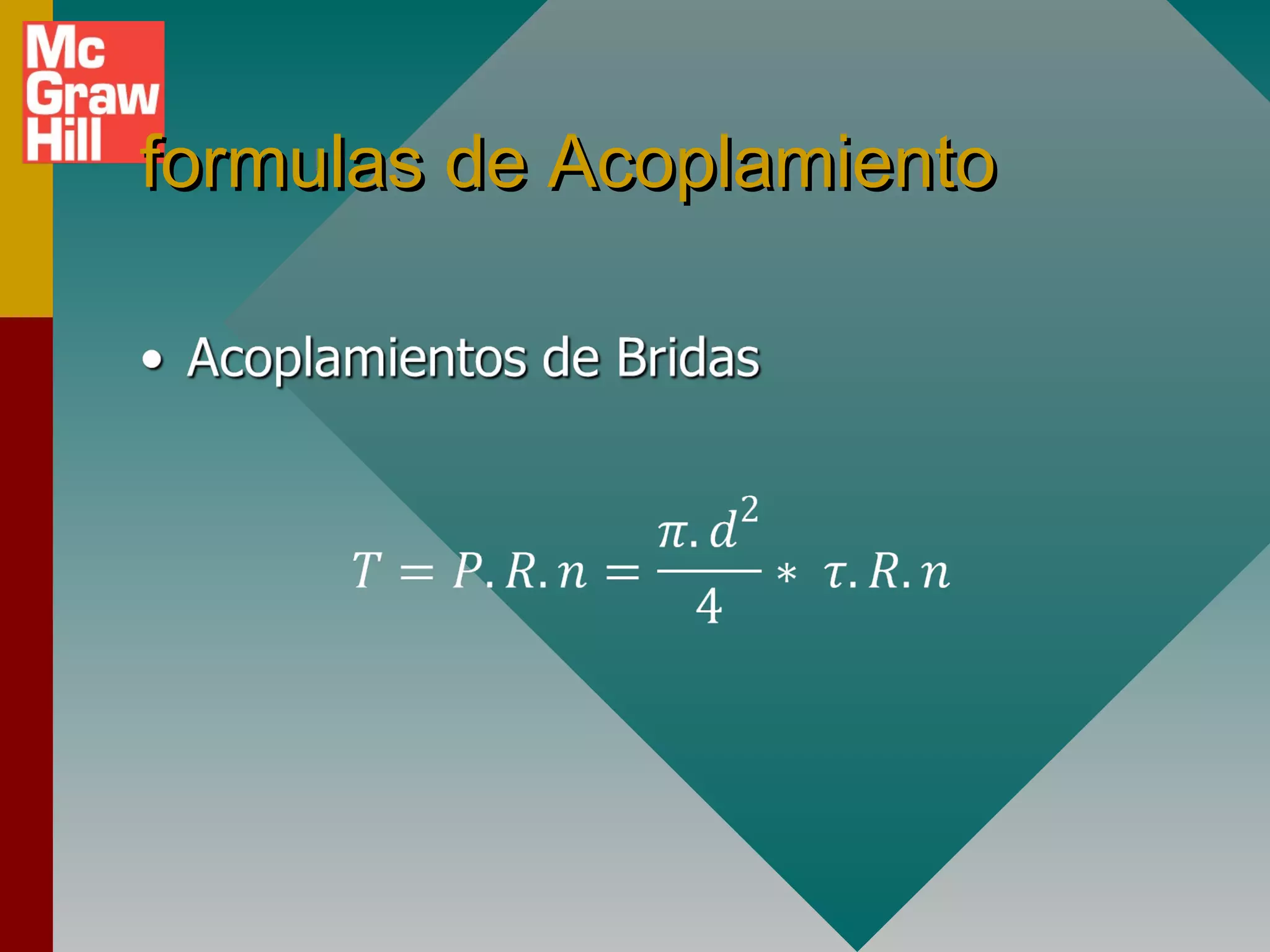 Mc Graw Hill

formulas de Acoplamiento

• Acoplamientos de Bridas

$T = P.R.n = \frac{\pi.d^2}{4} * \tau.R.n$